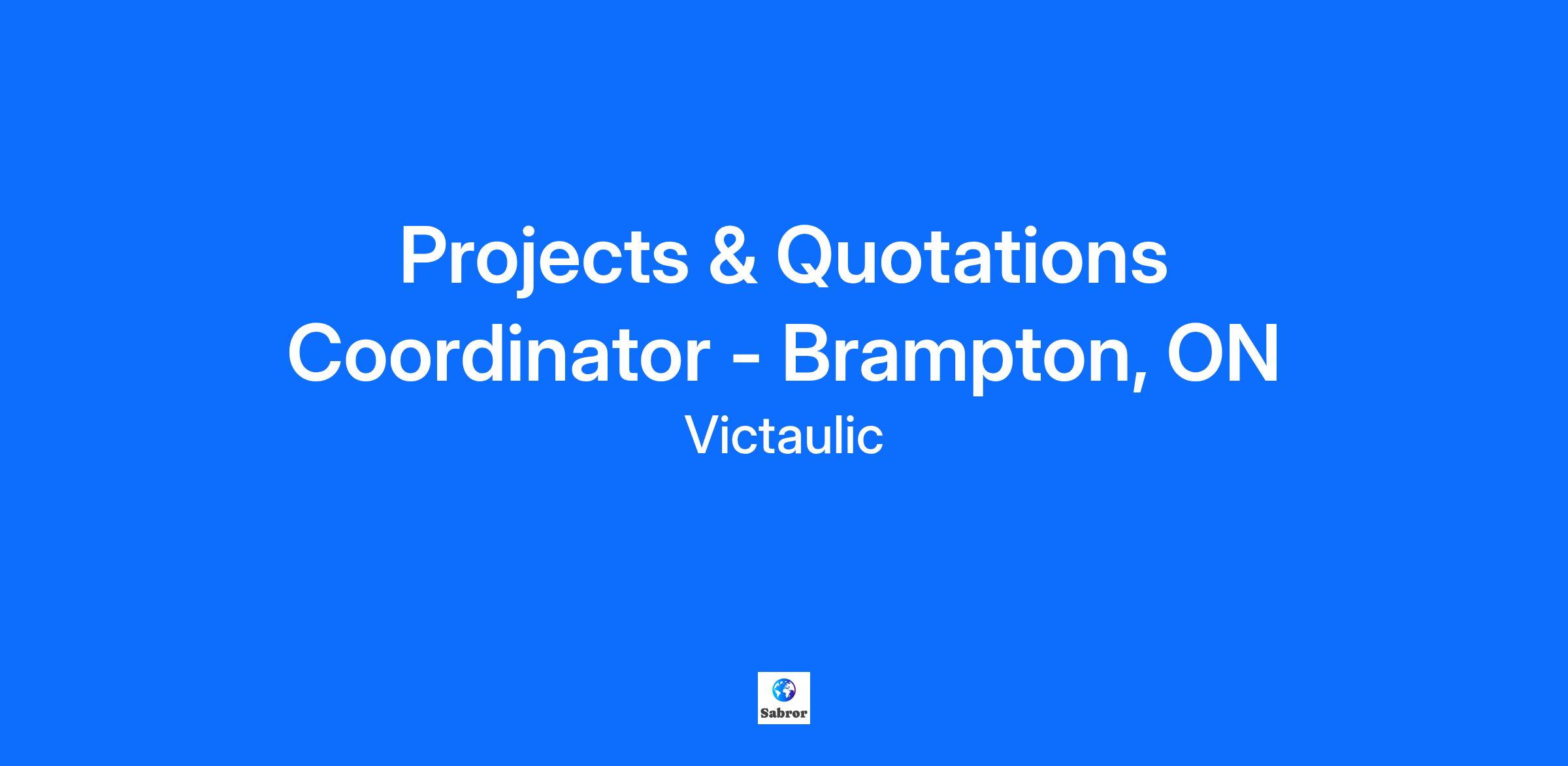 Projects & Quotations Coordinator - Brampton, ON

Victaulic

Sabror